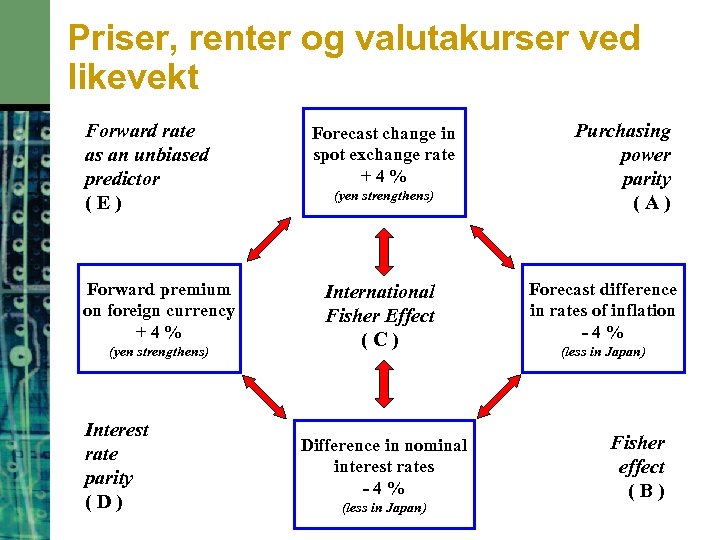 Priser, renter og valutakurser ved likevekt

Forward rate as an unbiased predictor
( E )

Forecast change in spot exchange rate
+ 4 %
(yen strengthens)

Purchasing power parity
( A )

Forward premium on foreign currency
+ 4 %
(yen strengthens)

International Fisher Effect
( C )

Forecast difference in rates of inflation
- 4 %
(less in Japan)

Interest rate parity
( D )

Difference in nominal interest rates
- 4 %
(less in Japan)

Fisher effect
( B )